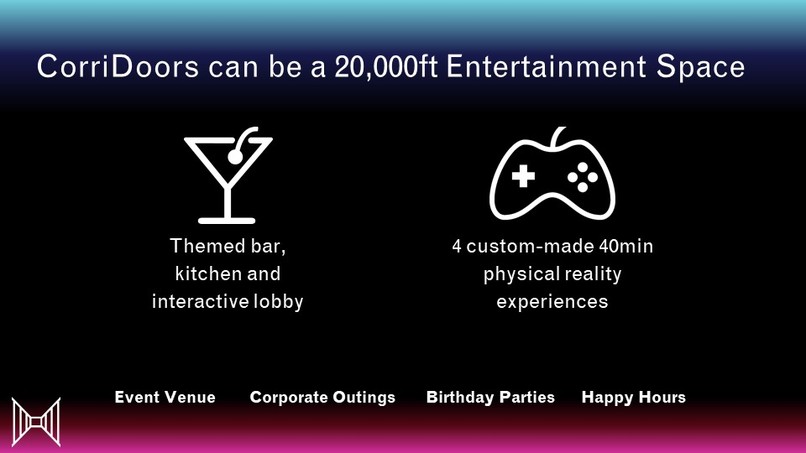 CorriDoors can be a 20,000ft Entertainment Space

Themed bar, kitchen and interactive lobby

4 custom-made 40min physical reality experiences

Event Venue Corporate Outings Birthday Parties Happy Hours